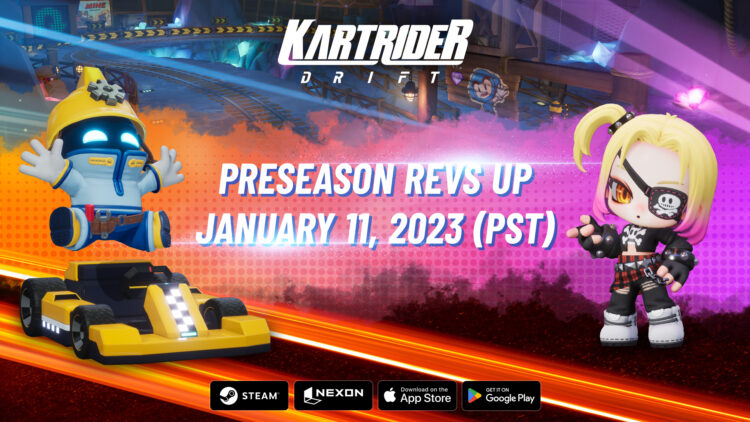 KARTRIDER
DRIFT

PRESEASON REVS UP
JANUARY 11, 2023 (PST)

STEAM

NEXON

Download on the
App Store

GET IT ON
Google Play